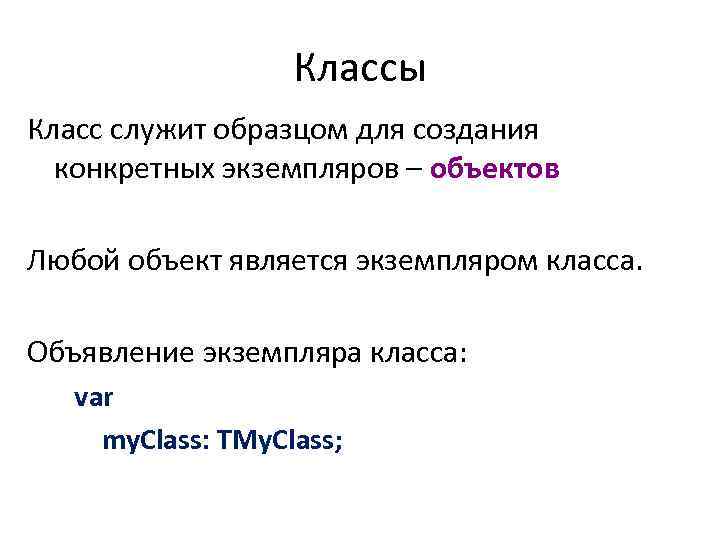 Классы

Класс служит образцом для создания конкретных экземпляров – объектов

Любой объект является экземпляром класса.

Объявление экземпляра класса:

var
myClass: TMyClass;